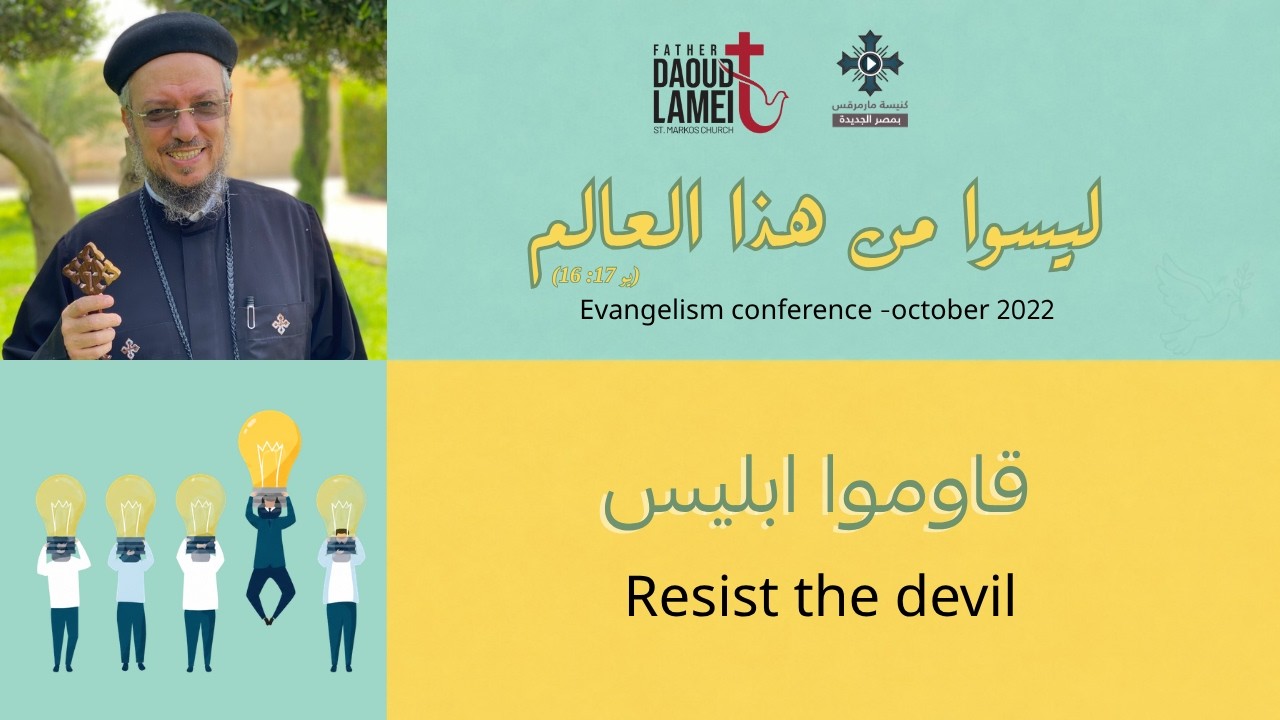 FATHER DAOUD LAMEI
ST. MARKOS CHURCH

كنيسة مارمرقس
بمصر الجديدة

ليسوا من هذا العالم
(يو 17: 16)
Evangelism conference -october 2022

قاوموا ابليس
Resist the devil